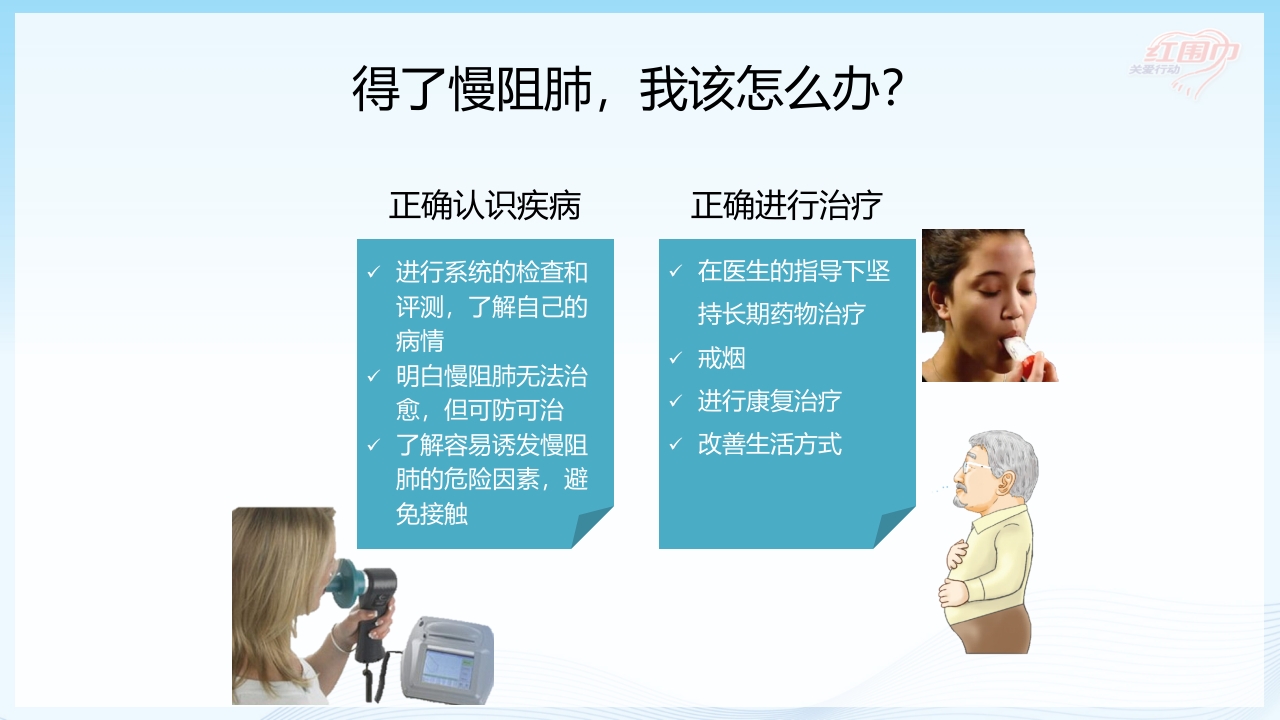 红围巾
关爱行动

得了慢阻肺，我该怎么办？

正确认识疾病

✓ 进行系统的检查和评测，了解自己的病情
✓ 明白慢阻肺无法治愈，但可防可治
✓ 了解容易诱发慢阻肺的危险因素，避免接触

正确进行治疗

✓ 在医生的指导下坚持长期药物治疗
✓ 戒烟
✓ 进行康复治疗
✓ 改善生活方式